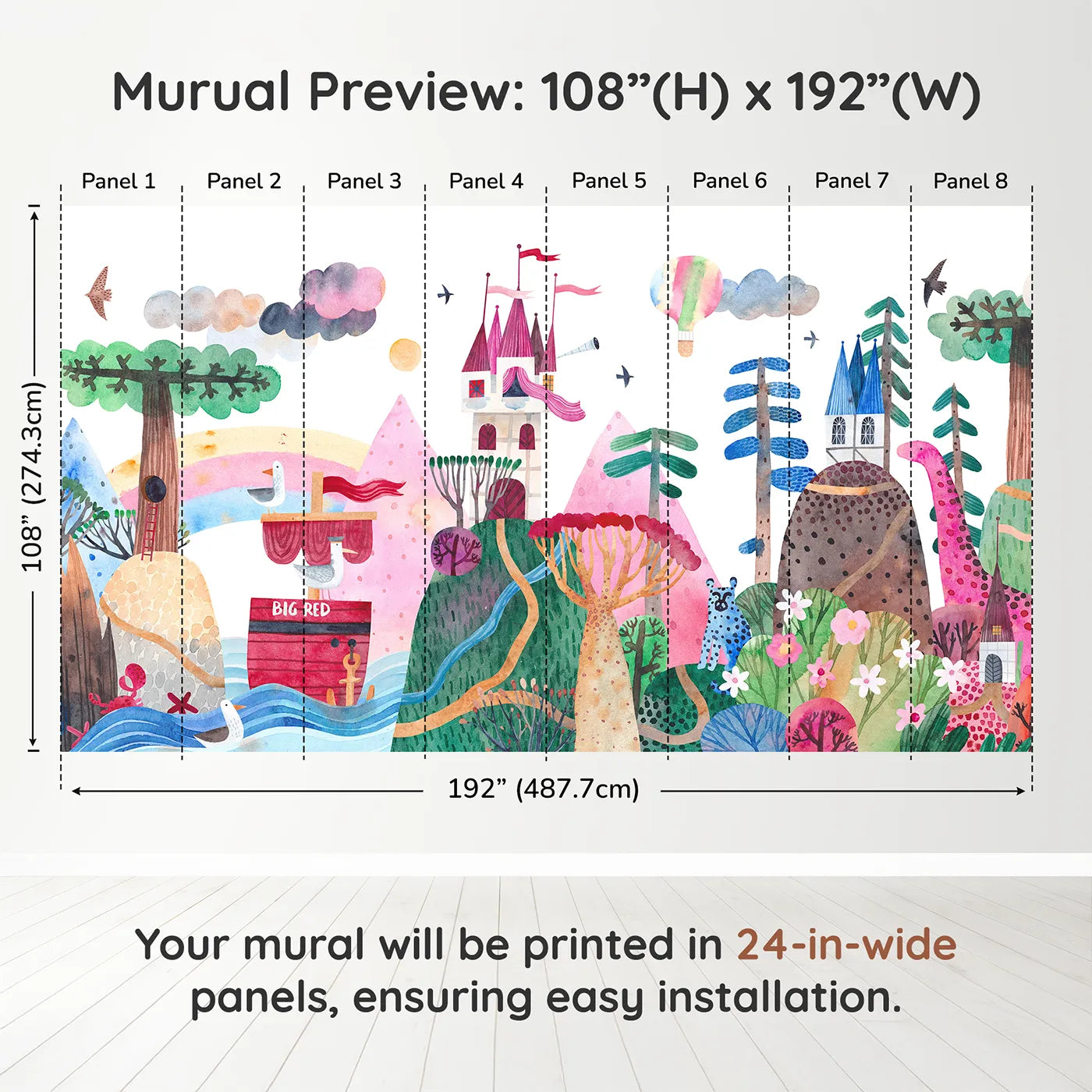 Murual Preview: 108”(H) x 192”(W)

Panel 1
Panel 2
Panel 3
Panel 4
Panel 5
Panel 6
Panel 7
Panel 8

108” (274.3cm)

BIG RED

192” (487.7cm)

Your mural will be printed in 24-in-wide panels, ensuring easy installation.